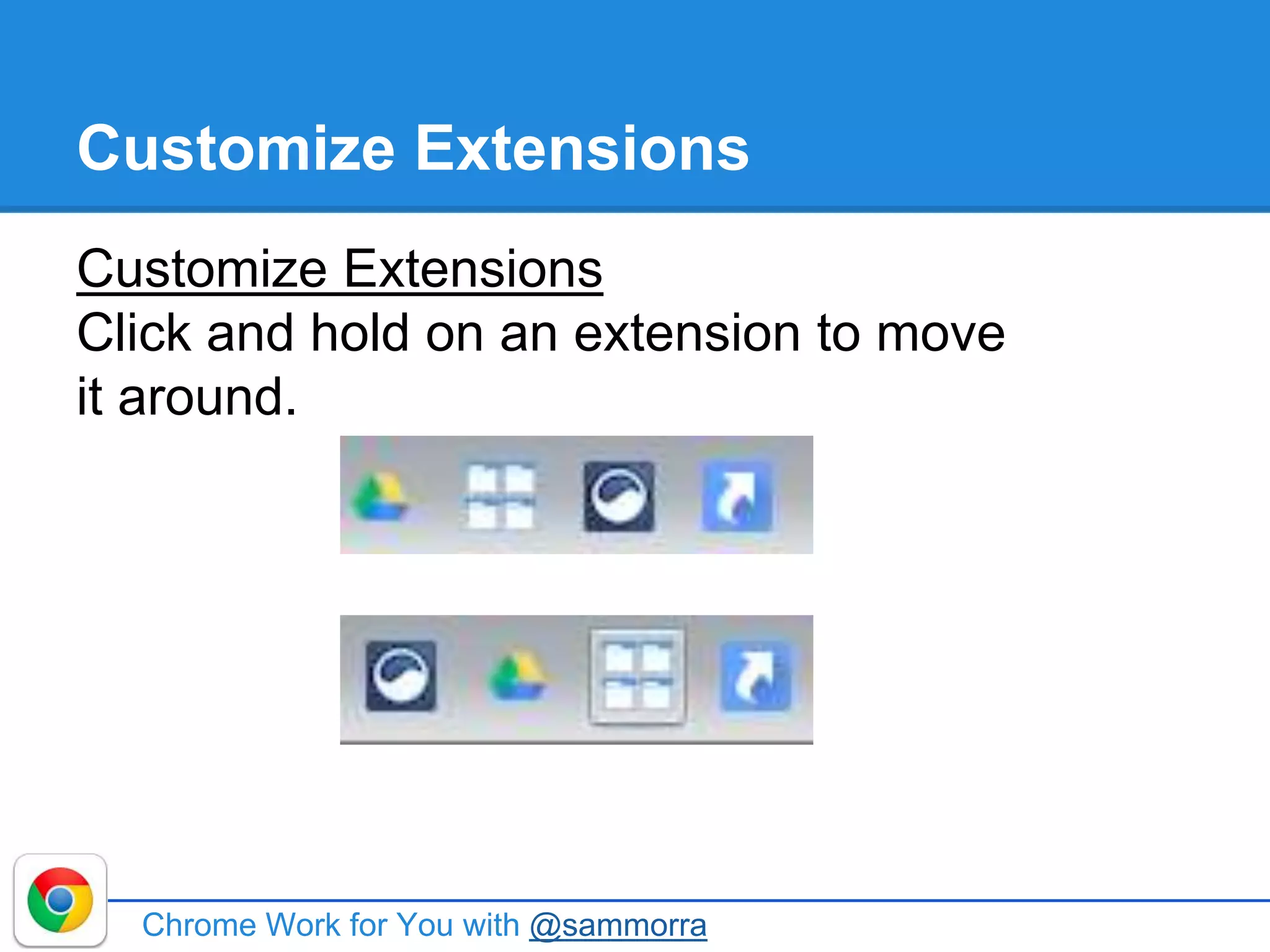 Customize Extensions

Customize Extensions
Click and hold on an extension to move it around.

Chrome Work for You with @sammorra